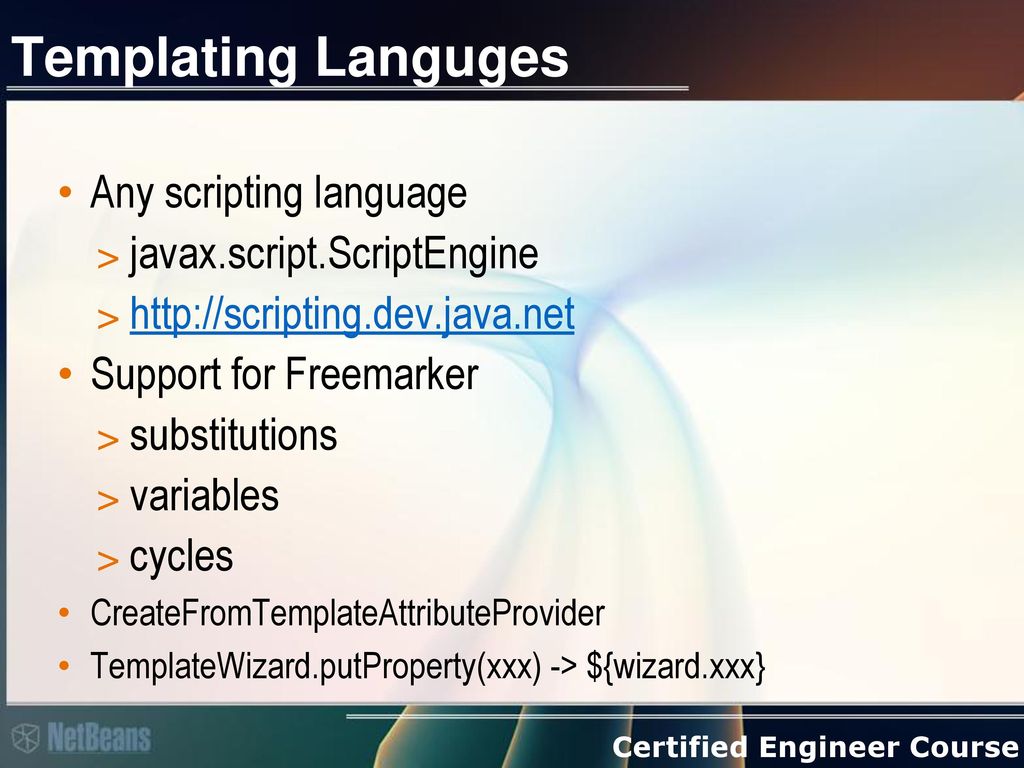 Templating Languges

• Any scripting language
> javax.script.ScriptEngine
> http://scripting.dev.java.net
• Support for Freemarker
> substitutions
> variables
> cycles
• CreateFromTemplateAttributeProvider
• TemplateWizard.putProperty(xxx) -> ${wizard.xxx}

NetBeans

Certified Engineer Course